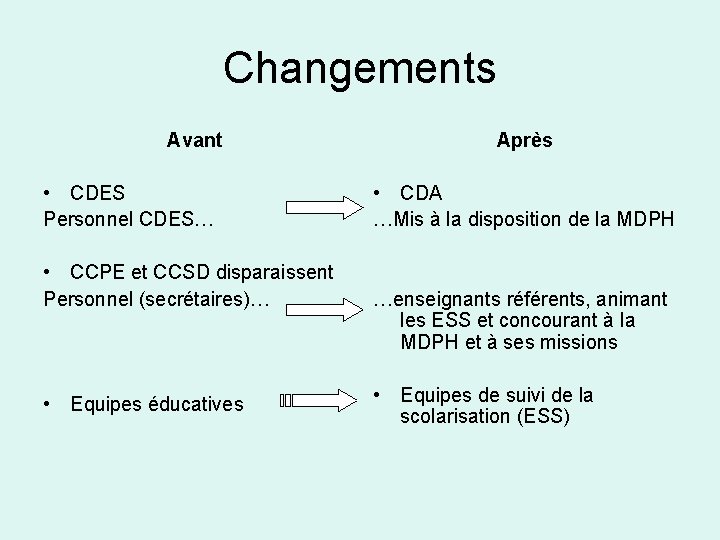 Changements

Avant

• CDES
Personnel CDES…

• CCPE et CCSD disparaissent
Personnel (secrétaires)…

• Equipes éducatives

Après

• CDA
…Mis à la disposition de la MDPH

…enseignants référents, animant les ESS et concourant à la MDPH et à ses missions

• Equipes de suivi de la scolarisation (ESS)